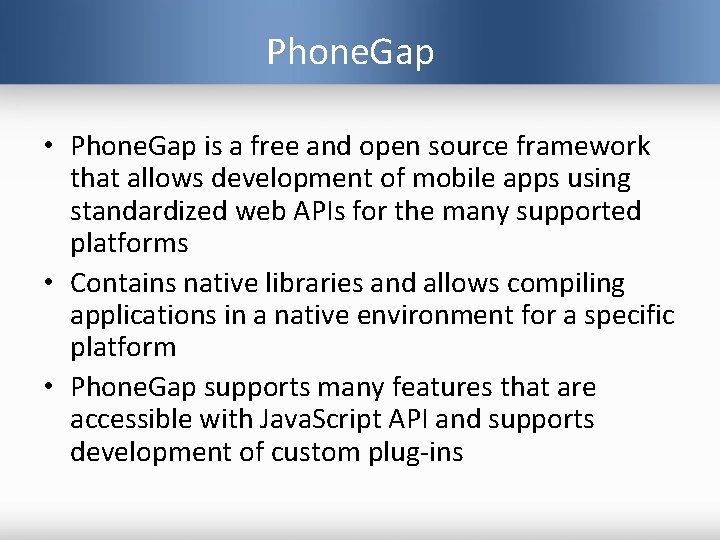 PhoneGap

• PhoneGap is a free and open source framework that allows development of mobile apps using standardized web APIs for the many supported platforms
• Contains native libraries and allows compiling applications in a native environment for a specific platform
• PhoneGap supports many features that are accessible with JavaScript API and supports development of custom plug-ins